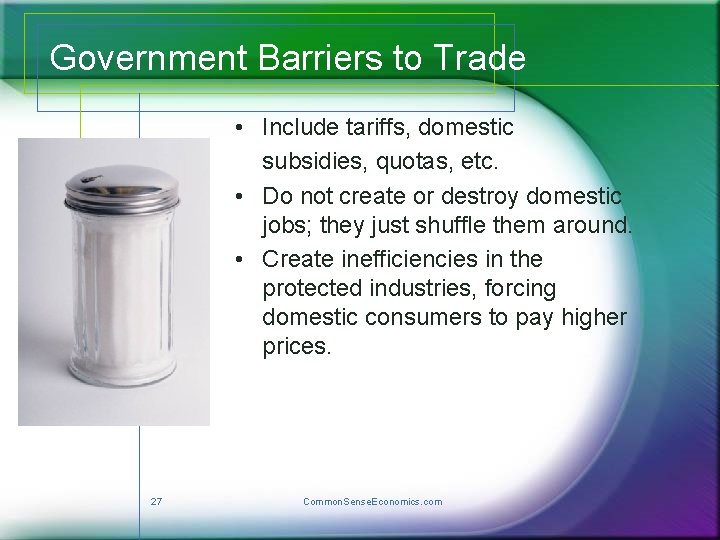 Government Barriers to Trade

• Include tariffs, domestic subsidies, quotas, etc.
• Do not create or destroy domestic jobs; they just shuffle them around.
• Create inefficiencies in the protected industries, forcing domestic consumers to pay higher prices.

27

CommonSenseEconomics.com